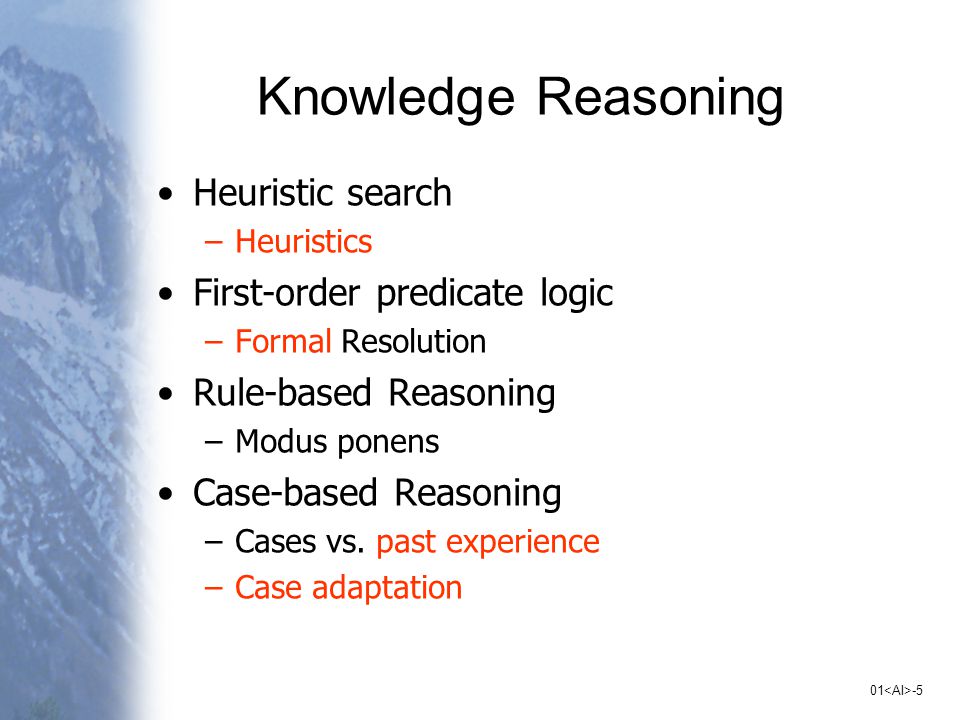 Knowledge Reasoning

• Heuristic search
  – Heuristics
• First-order predicate logic
  – Formal Resolution
• Rule-based Reasoning
  – Modus ponens
• Case-based Reasoning
  – Cases vs. past experience
  – Case adaptation

01<AI>-5